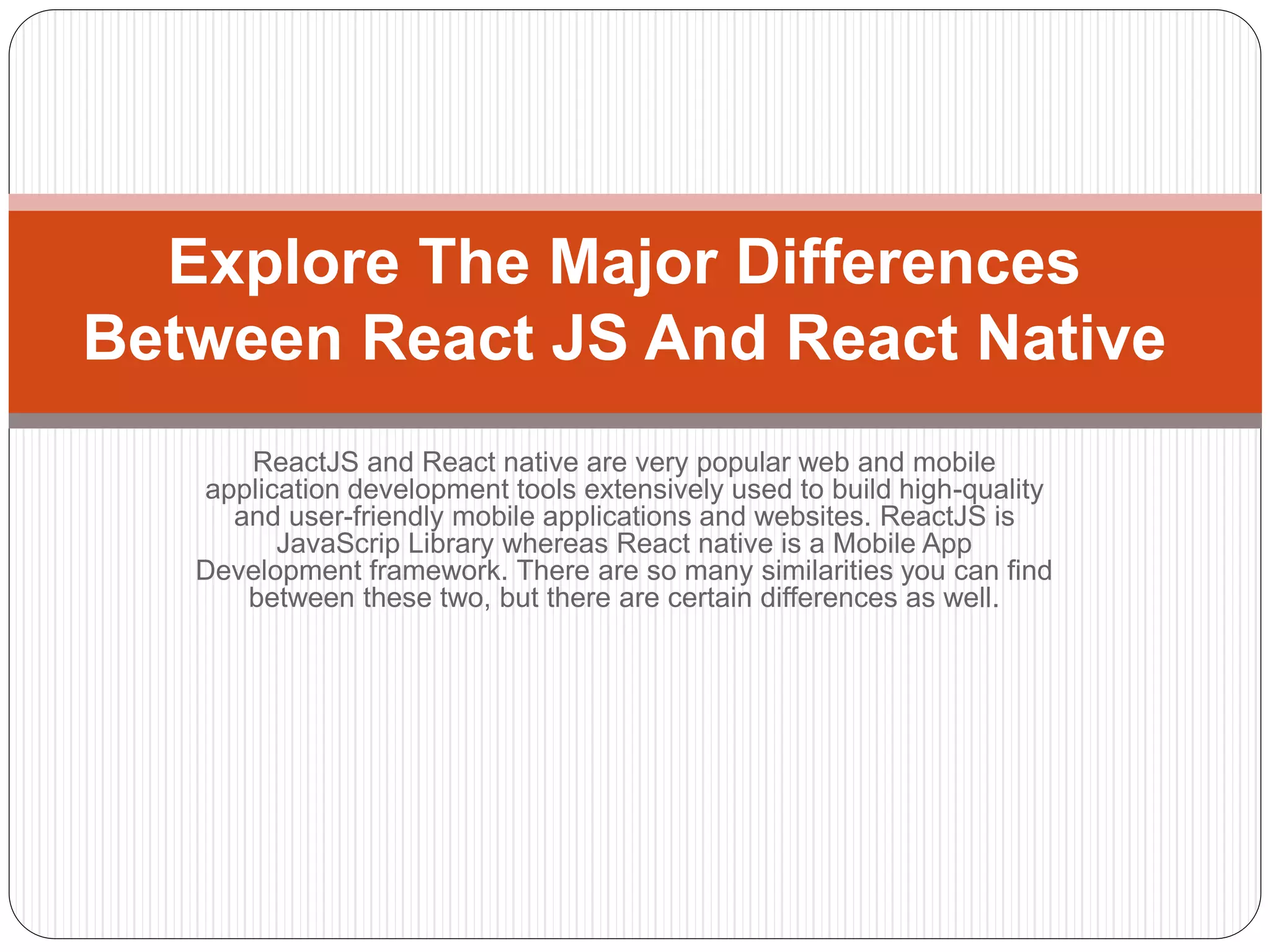 Explore The Major Differences Between React JS And React Native

ReactJS and React native are very popular web and mobile application development tools extensively used to build high-quality and user-friendly mobile applications and websites. ReactJS is JavaScrip Library whereas React native is a Mobile App Development framework. There are so many similarities you can find between these two, but there are certain differences as well.